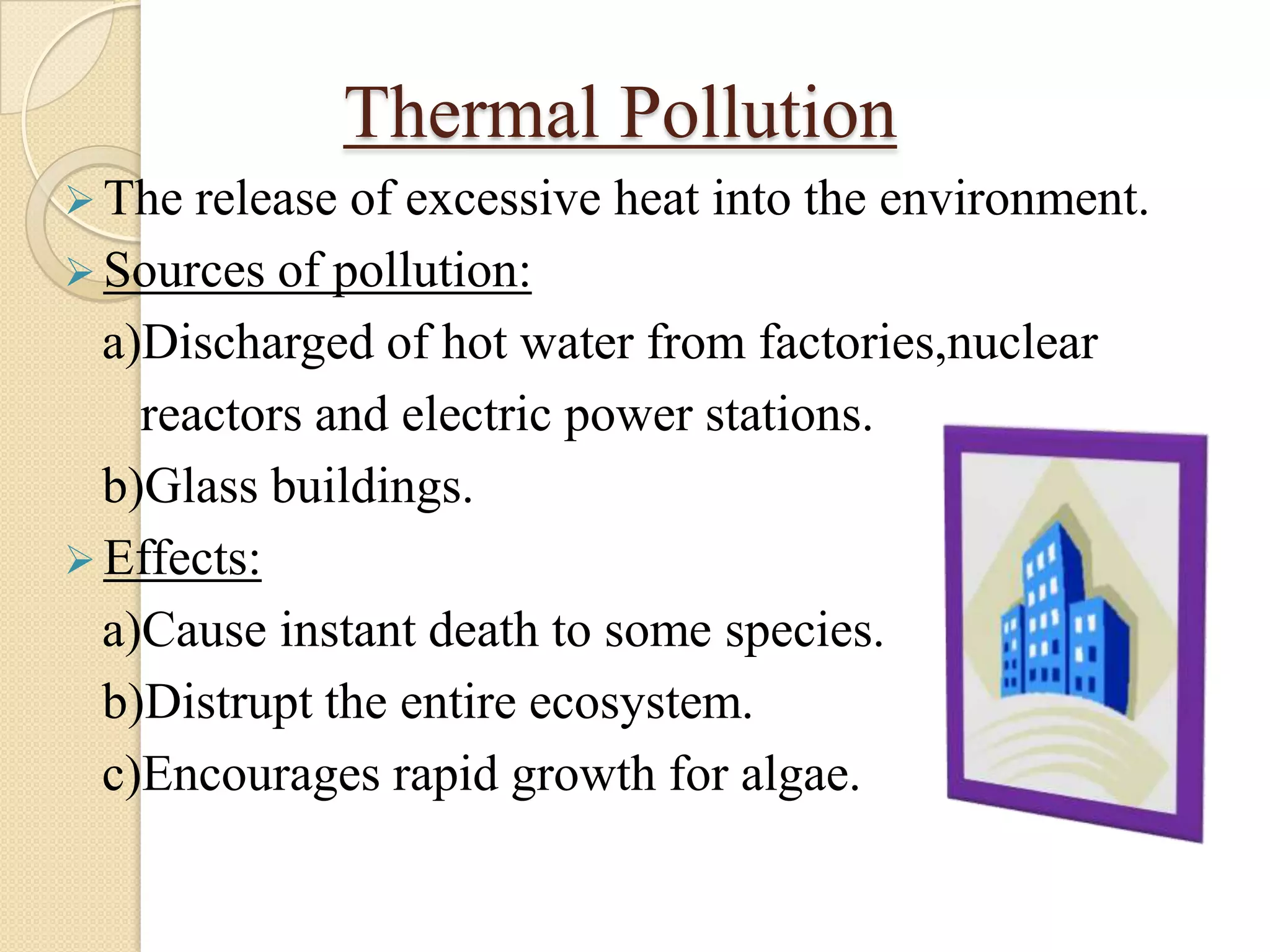 Thermal Pollution

➢ The release of excessive heat into the environment.

➢ Sources of pollution:

a)Discharged of hot water from factories,nuclear reactors and electric power stations.

b)Glass buildings.

➢ Effects:

a)Cause instant death to some species.

b)Distrupt the entire ecosystem.

c)Encourages rapid growth for algae.